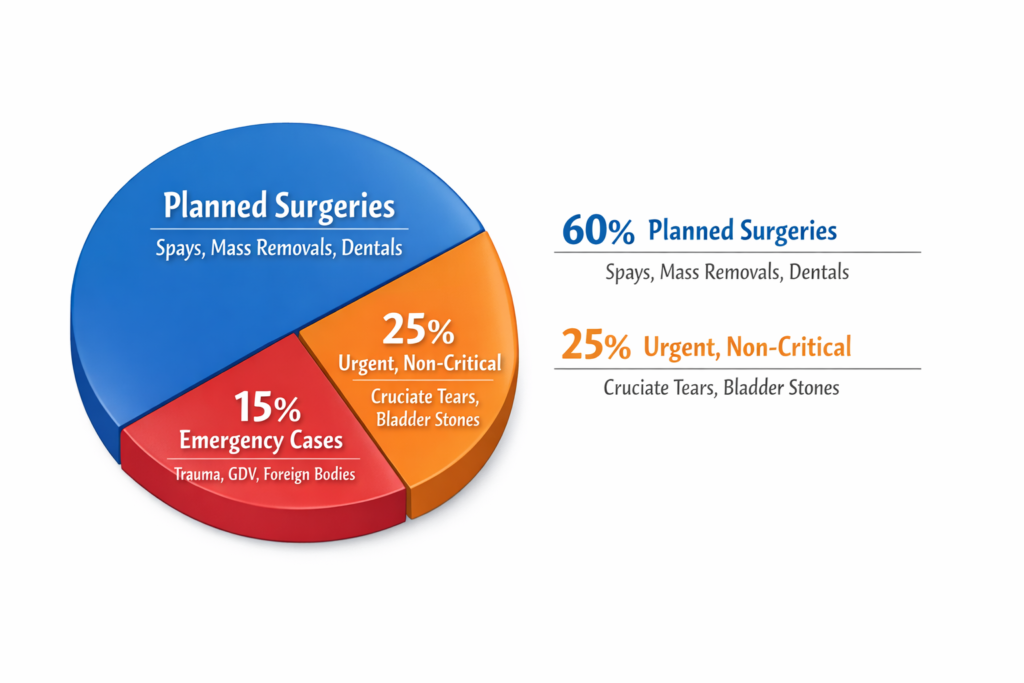 Planned Surgeries
Spays, Mass Removals, Dentals

25%
Urgent, Non-Critical
Cruciate Tears, Bladder Stones

15%
Emergency Cases
Trauma, GDV, Foreign Bodies

60% Planned Surgeries
Spays, Mass Removals, Dentals

25% Urgent, Non-Critical
Cruciate Tears, Bladder Stones